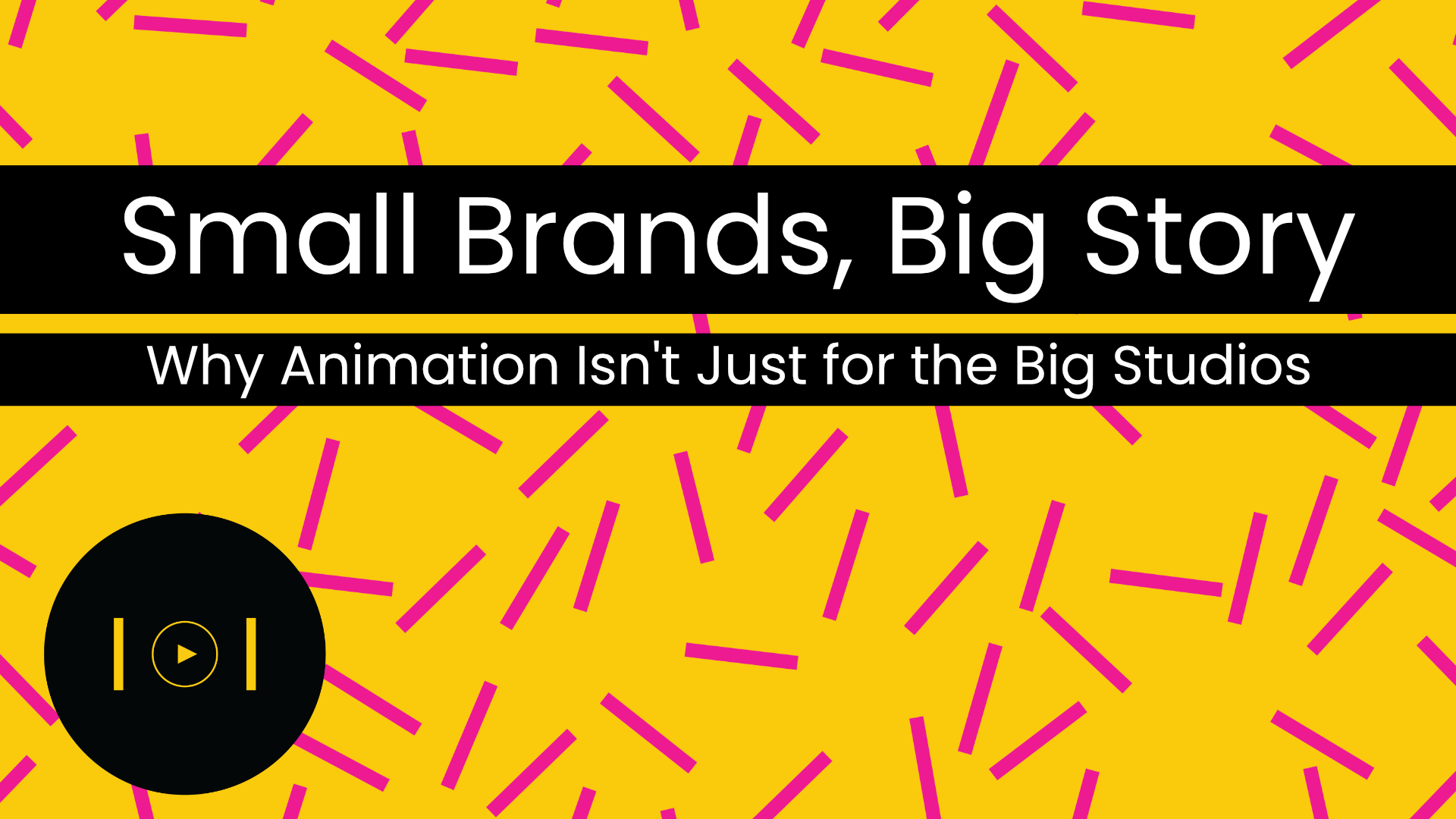 Small Brands, Big Story

Why Animation Isn't Just for the Big Studios